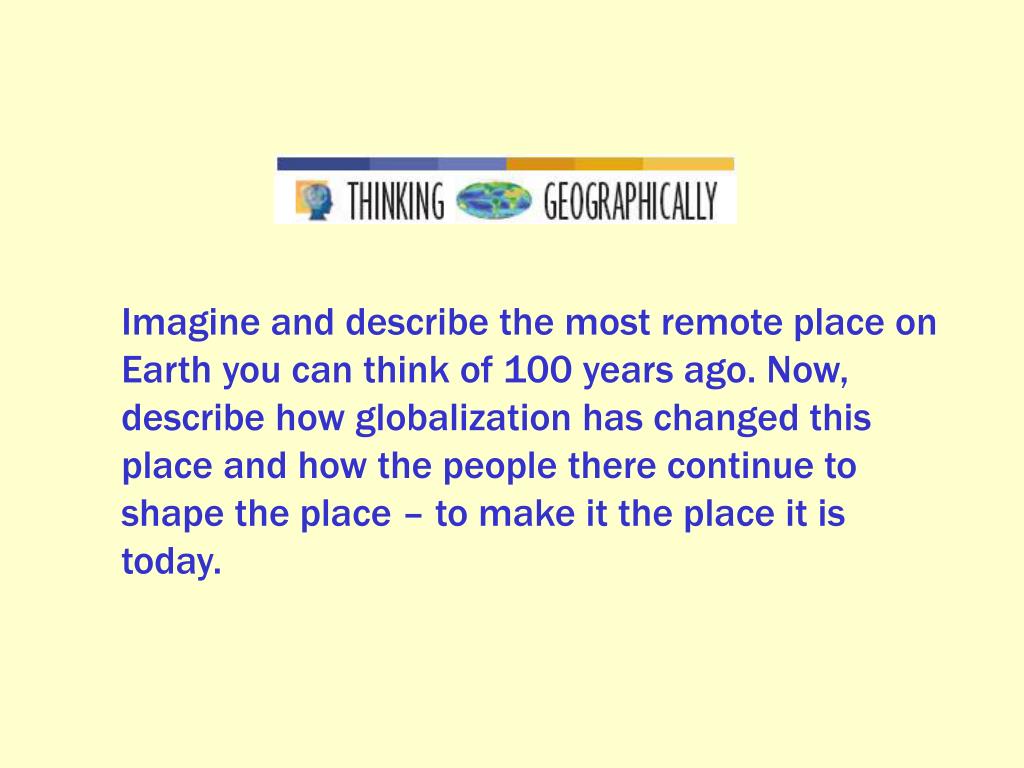 THINKING GEOGRAPHICALLY

Imagine and describe the most remote place on Earth you can think of 100 years ago. Now, describe how globalization has changed this place and how the people there continue to shape the place – to make it the place it is today.